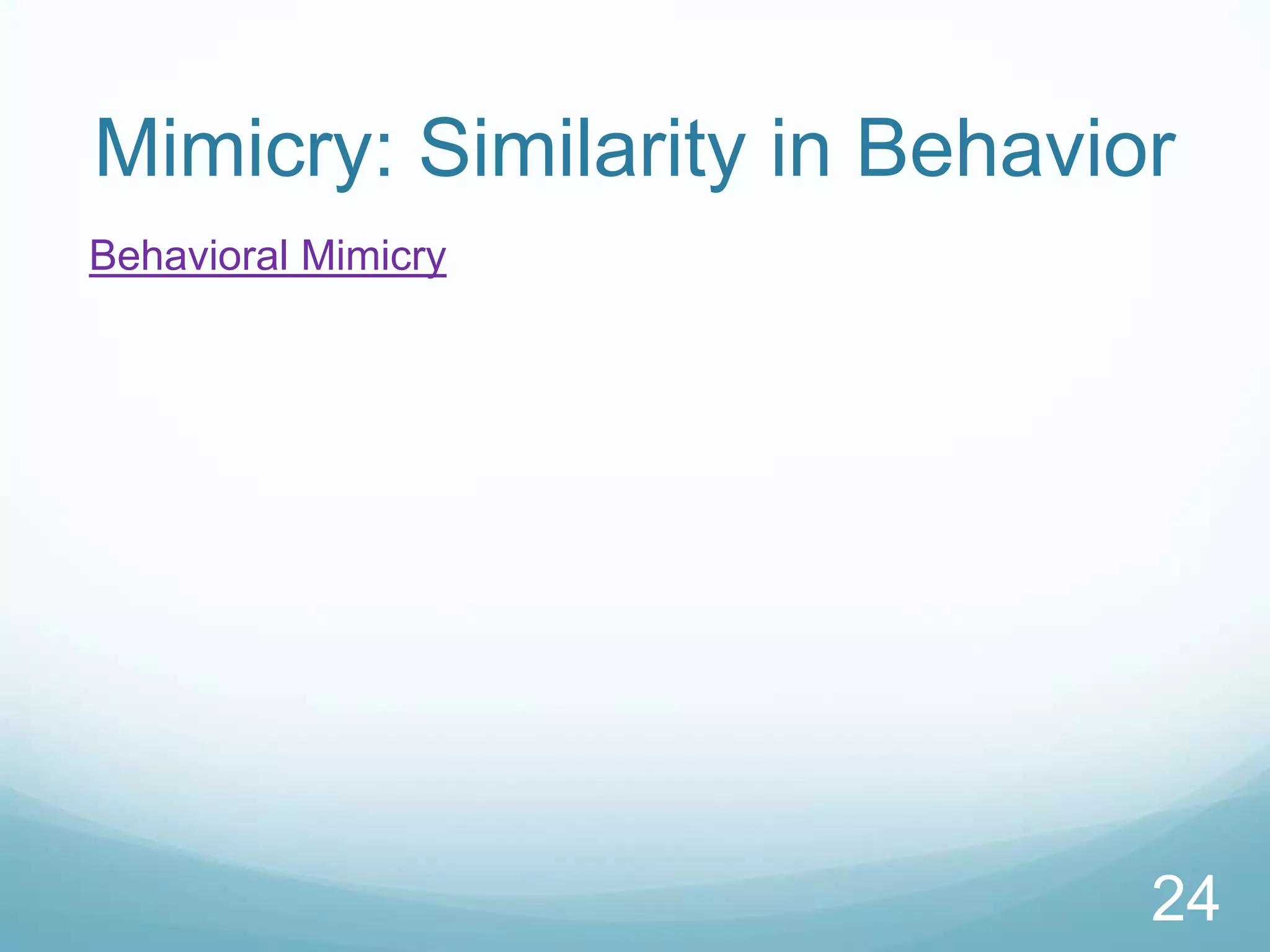 Mimicry: Similarity in Behavior

Behavioral Mimicry

24